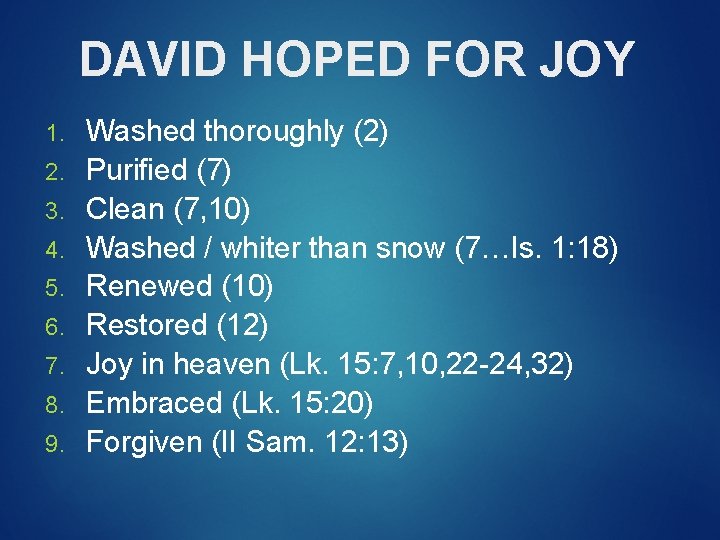 DAVID HOPED FOR JOY

1. Washed thoroughly (2)
2. Purified (7)
3. Clean (7,10)
4. Washed / whiter than snow (7…Is. 1:18)
5. Renewed (10)
6. Restored (12)
7. Joy in heaven (Lk. 15:7,10,22-24,32)
8. Embraced (Lk. 15:20)
9. Forgiven (II Sam. 12:13)